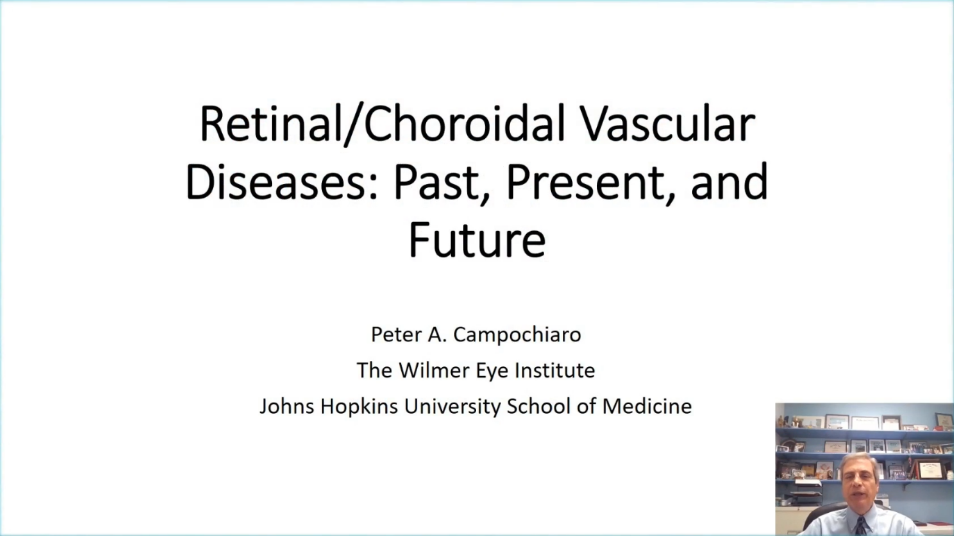 Retinal/Choroidal Vascular Diseases: Past, Present, and Future

Peter A. Campochiaro
The Wilmer Eye Institute
Johns Hopkins University School of Medicine